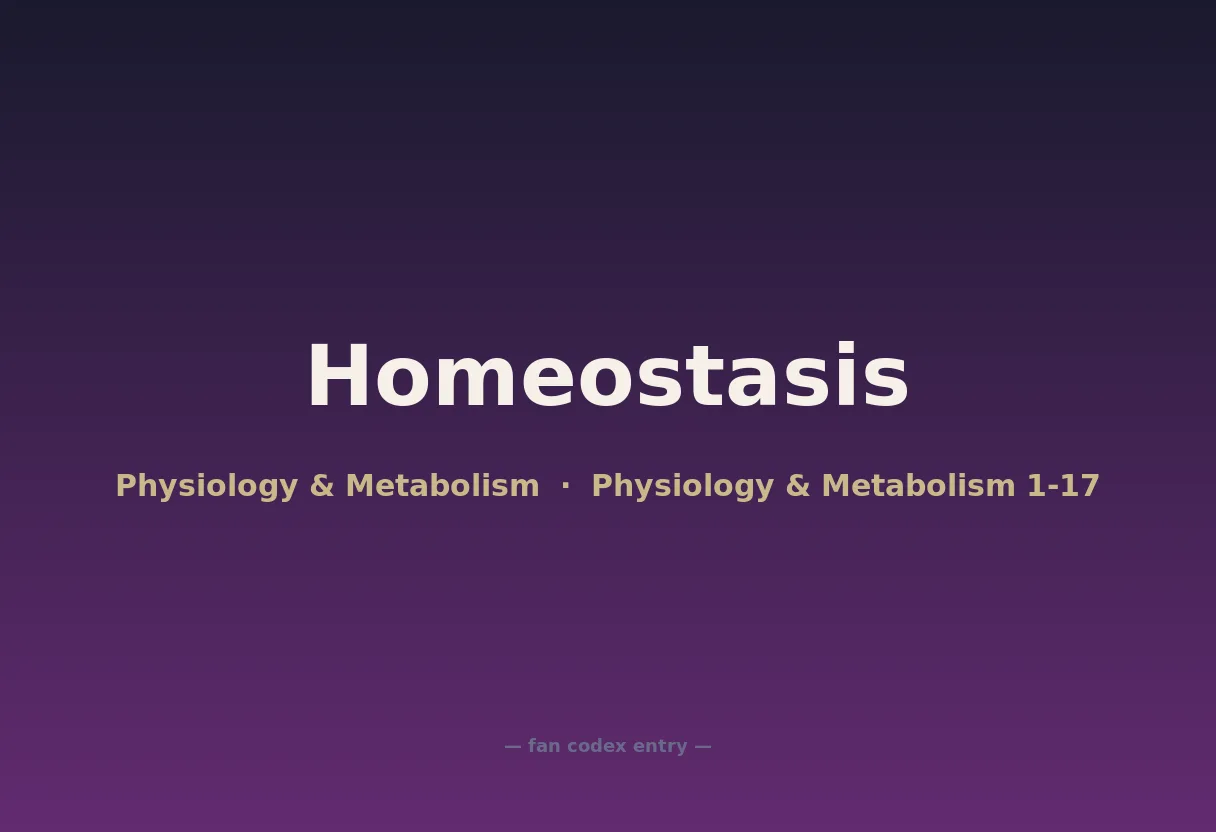 Homeostasis

Physiology & Metabolism · Physiology & Metabolism 1-17

— fan codex entry —